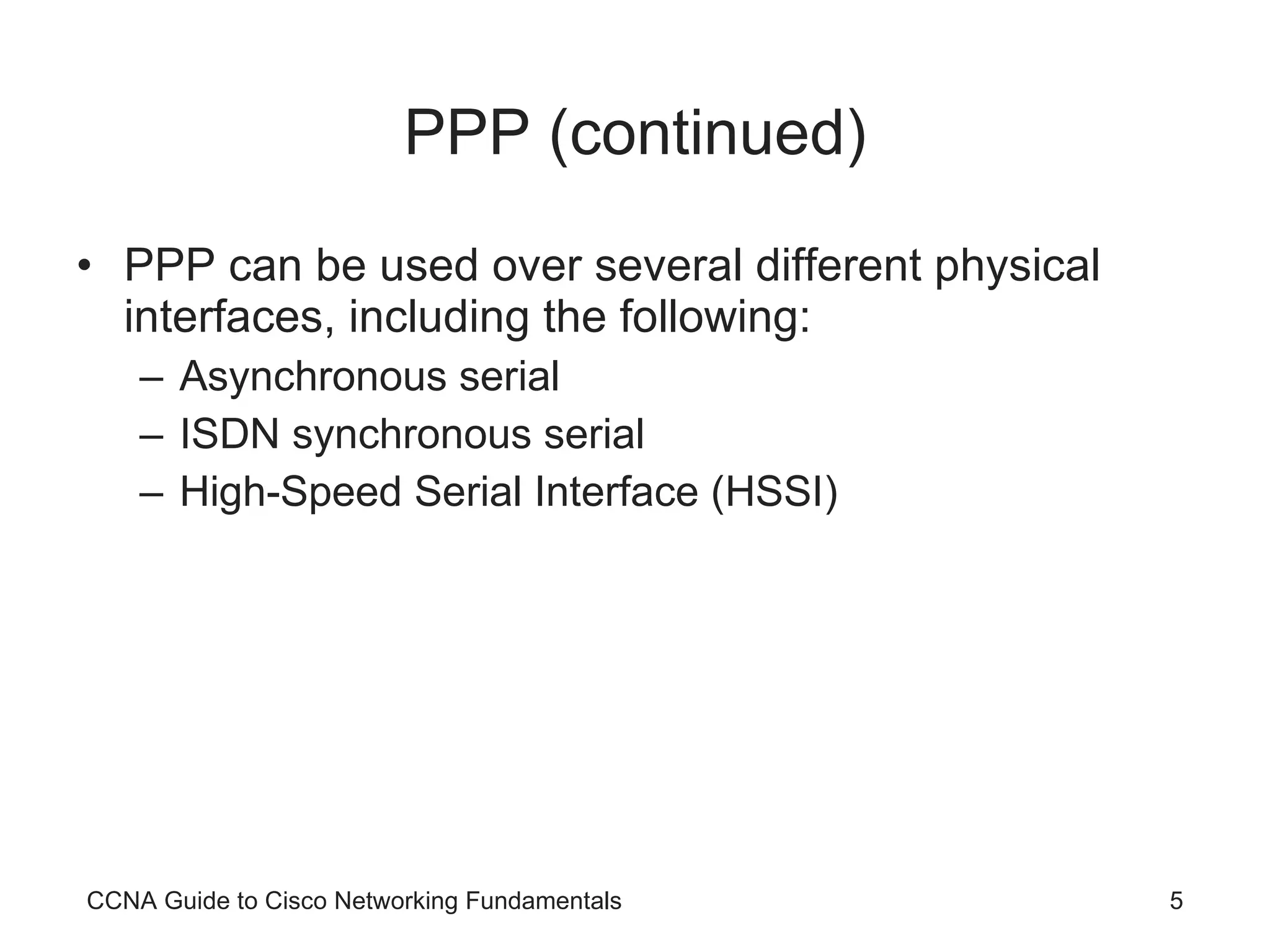 PPP (continued)

• PPP can be used over several different physical interfaces, including the following:
– Asynchronous serial
– ISDN synchronous serial
– High-Speed Serial Interface (HSSI)

CCNA Guide to Cisco Networking Fundamentals 5